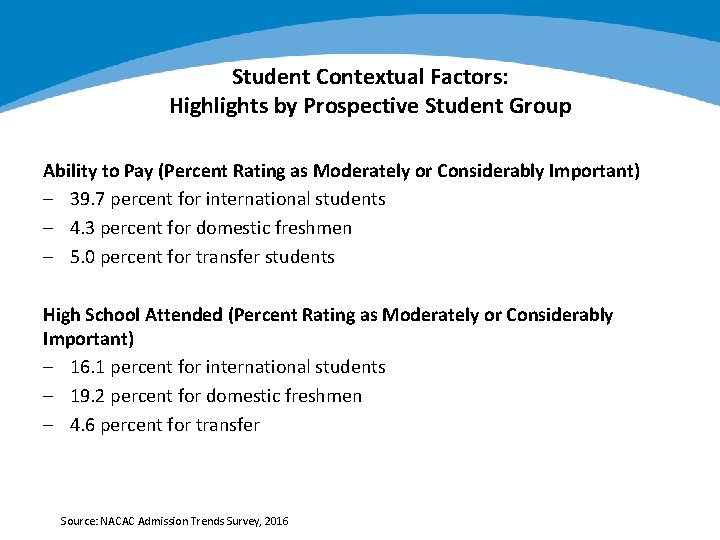 Student Contextual Factors:
Highlights by Prospective Student Group

Ability to Pay (Percent Rating as Moderately or Considerably Important)
– 39.7 percent for international students
– 4.3 percent for domestic freshmen
– 5.0 percent for transfer students

High School Attended (Percent Rating as Moderately or Considerably Important)
– 16.1 percent for international students
– 19.2 percent for domestic freshmen
– 4.6 percent for transfer

Source: NACAC Admission Trends Survey, 2016